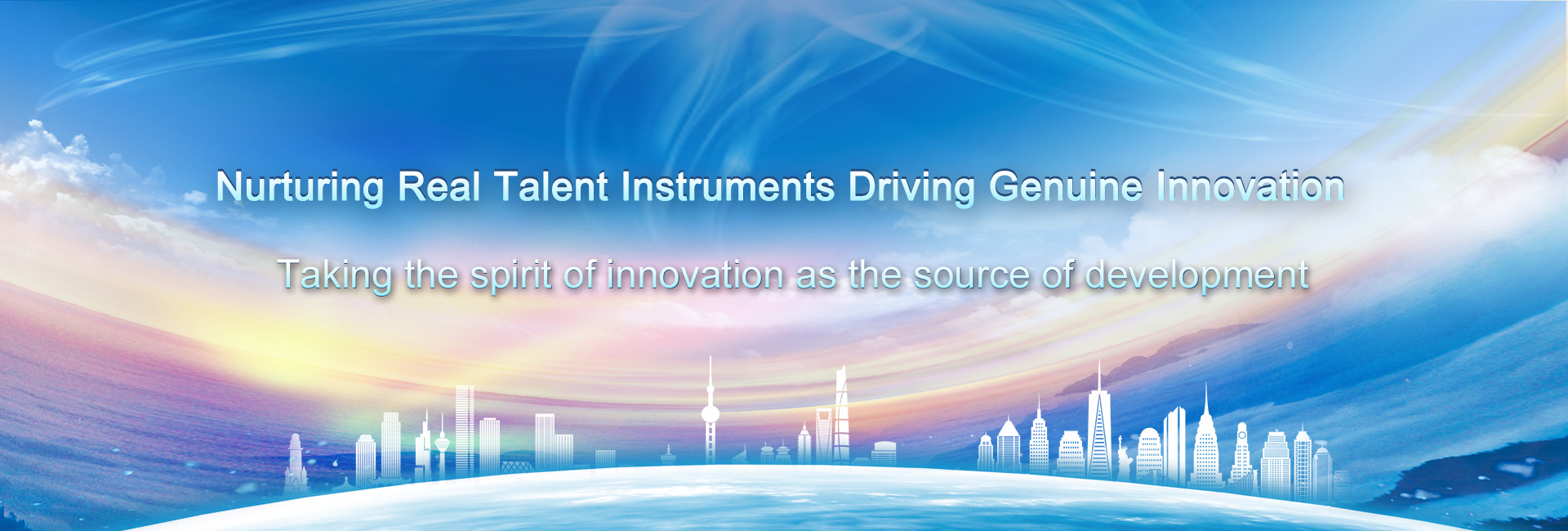 Nurturing Real Talent Instruments Driving Genuine Innovation

Taking the spirit of innovation as the source of development